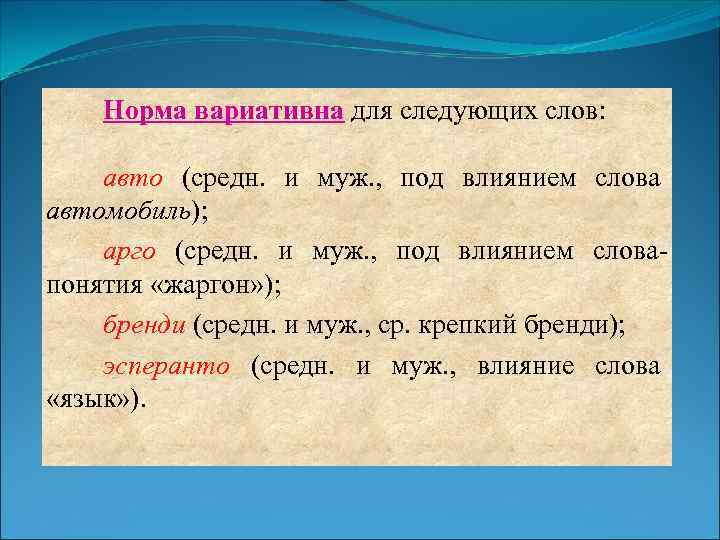 Норма вариативна для следующих слов:

авто (средн. и муж., под влиянием слова автомобиль);

арго (средн. и муж., под влиянием слова-понятия «жаргон»);

бренди (средн. и муж., ср. крепкий бренди);

эсперанто (средн. и муж., влияние слова «язык»).